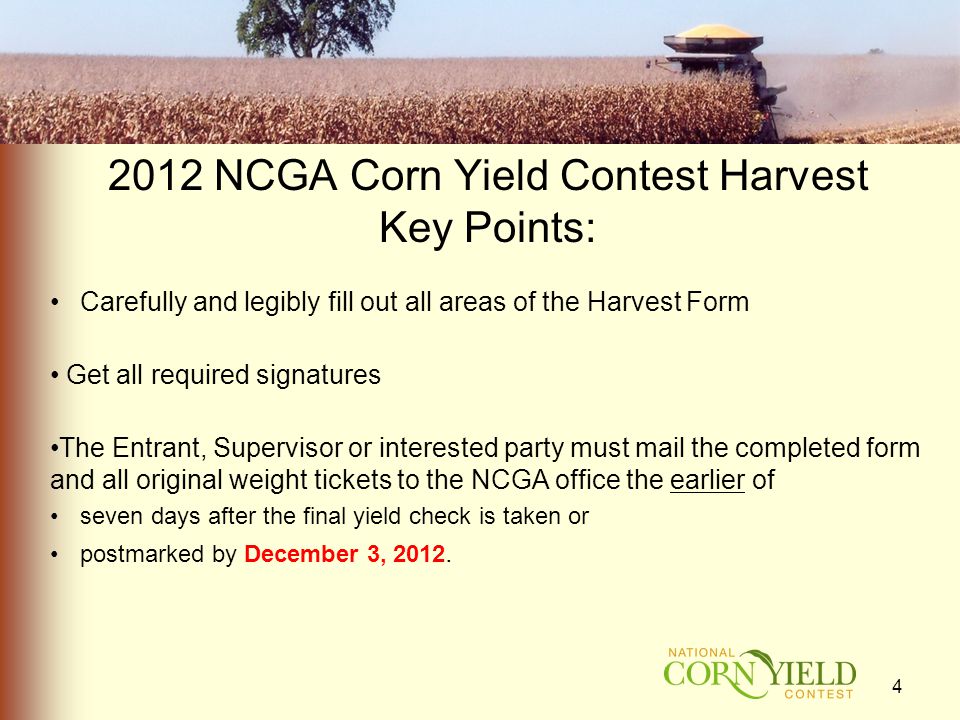 2012 NCGA Corn Yield Contest Harvest Key Points:

• Carefully and legibly fill out all areas of the Harvest Form

• Get all required signatures

•The Entrant, Supervisor or interested party must mail the completed form and all original weight tickets to the NCGA office the earlier of

• seven days after the final yield check is taken or

• postmarked by December 3, 2012.

NATIONAL CORN YIELD CONTEST

4